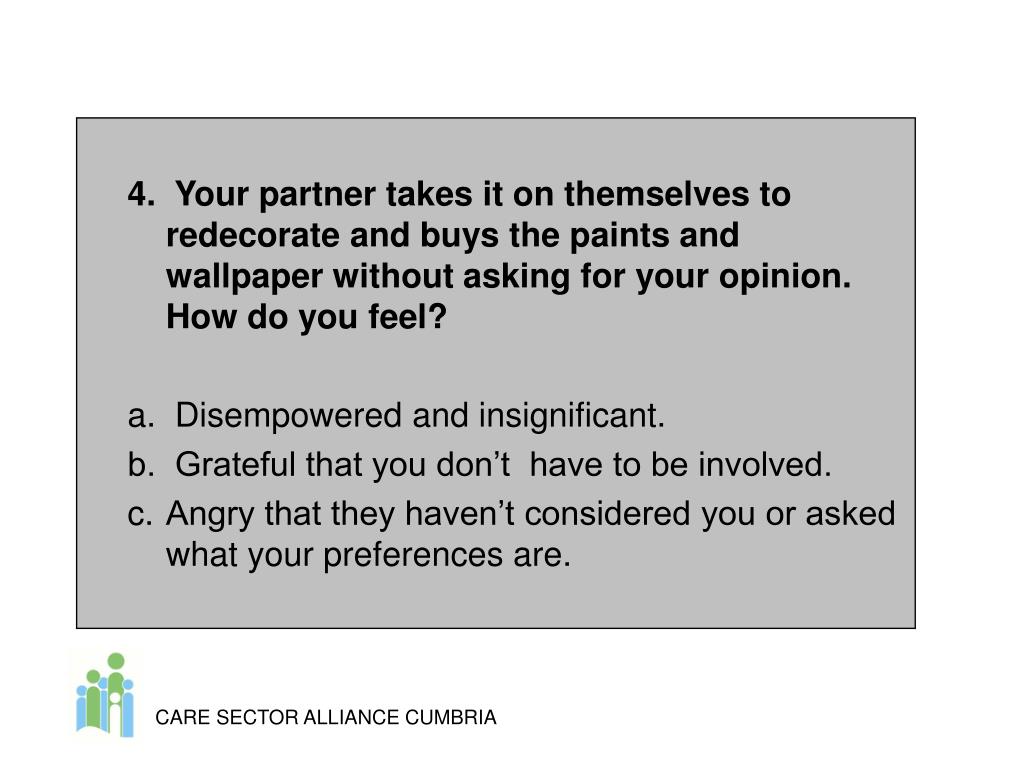 4. Your partner takes it on themselves to redecorate and buys the paints and wallpaper without asking for your opinion. How do you feel?

a. Disempowered and insignificant.

b. Grateful that you don’t have to be involved.

c. Angry that they haven’t considered you or asked what your preferences are.

CARE SECTOR ALLIANCE CUMBRIA